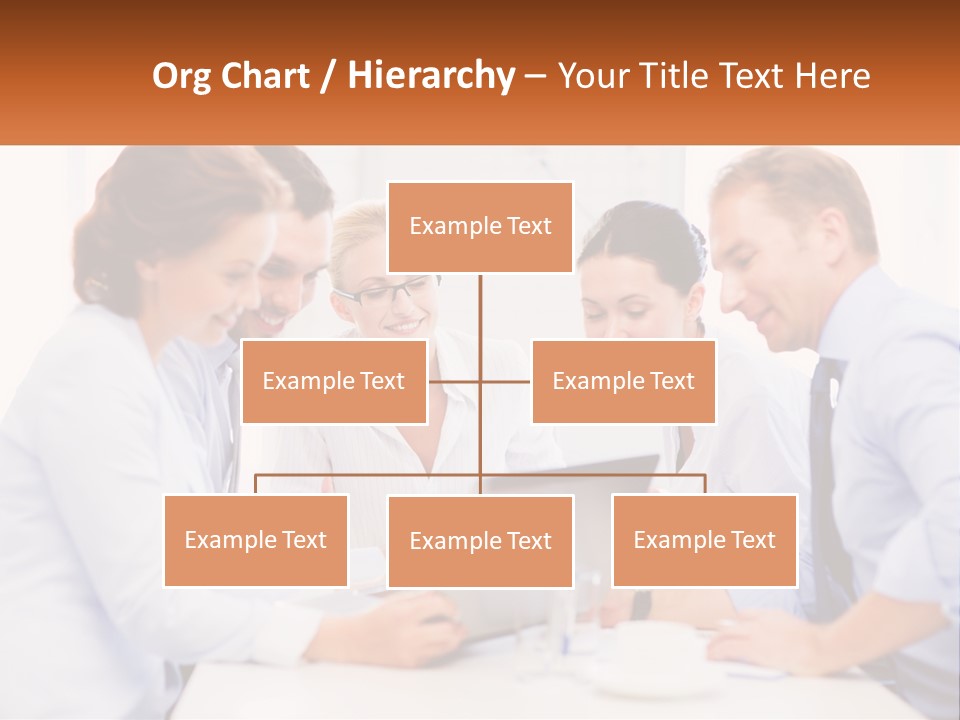 Org Chart / Hierarchy – Your Title Text Here

Example Text

Example Text

Example Text

Example Text

Example Text

Example Text